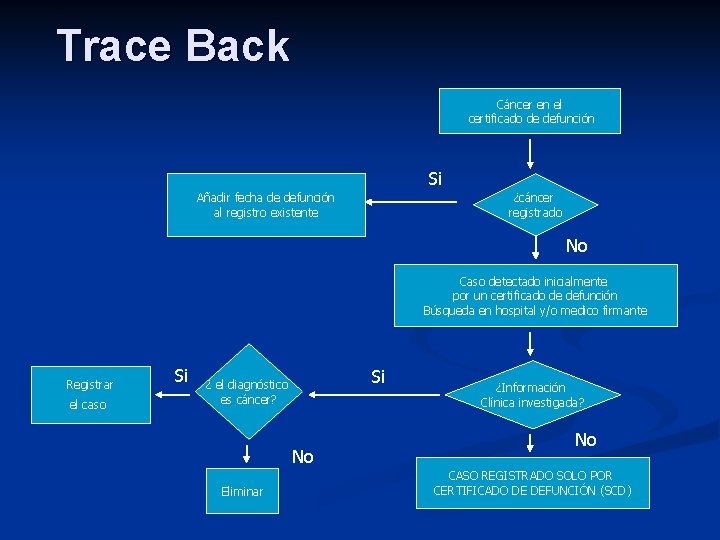 Trace Back

Cáncer en el certificado de defunción

¿cáncer registrado

Si

Añadir fecha de defunción al registro existente

No

Caso detectado inicialmente por un certificado de defunción Búsqueda en hospital y/o medico firmante

¿Información Clínica investigada?

Si

¿ el diagnóstico es cáncer?

Si

Registrar el caso

No

Eliminar

No

CASO REGISTRADO SOLO POR CERTIFICADO DE DEFUNCIÓN (SCD)